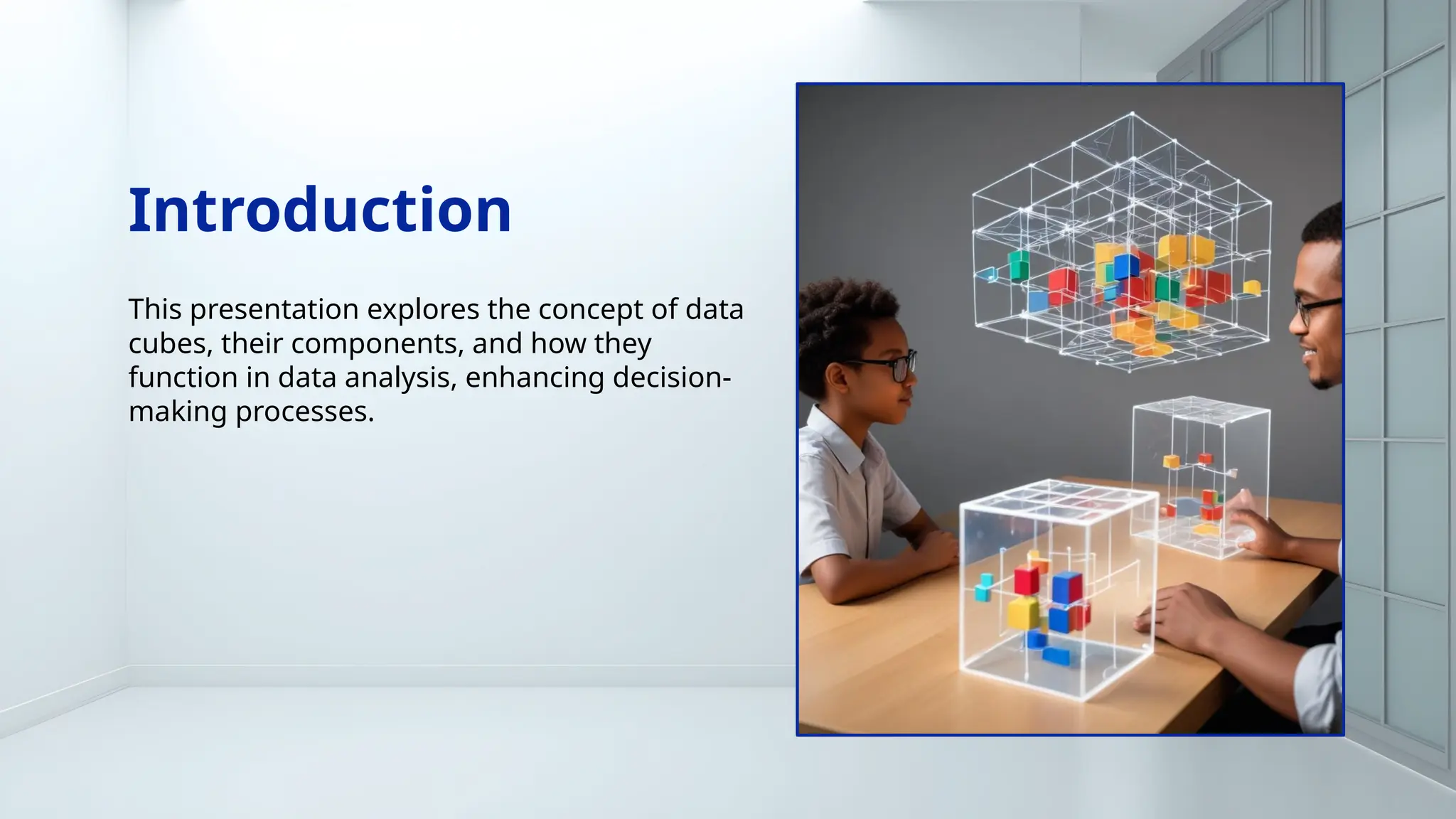 Introduction

This presentation explores the concept of data cubes, their components, and how they function in data analysis, enhancing decision-making processes.